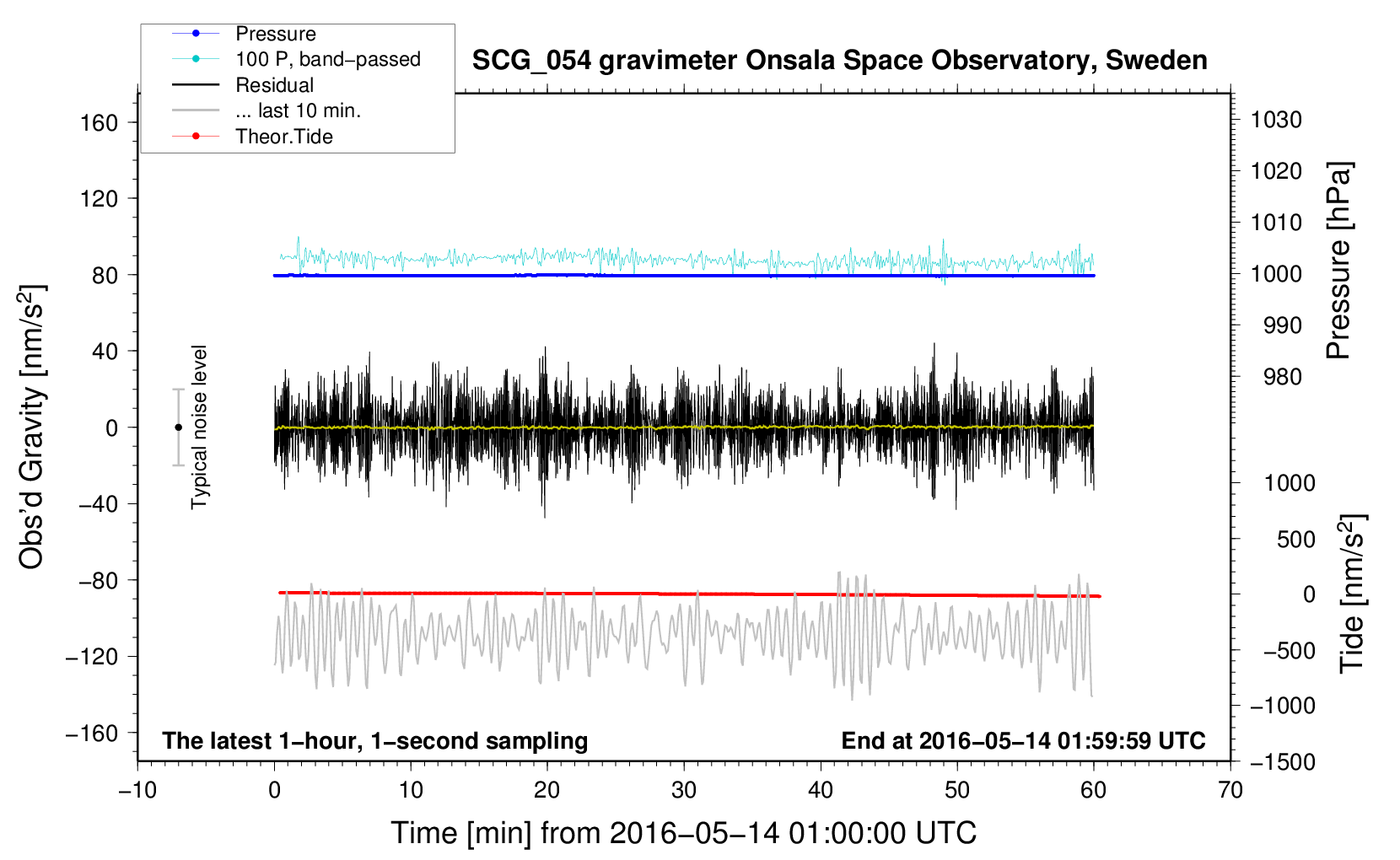 Pressure
100 P, band−passed
Residual
... last 10 min.
Theor.Tide

SCG_054 gravimeter Onsala Space Observatory, Sweden

160
120
80
40
0
−40
−80
−120
−160

Obs'd Gravity [nm/s$^2$]

Typical noise level

1030
1020
1010
1000
990
980

Pressure [hPa]

1000
500
0
−500
−1000
−1500

Tide [nm/s$^2$]

The latest 1−hour, 1−second sampling

End at 2016−05−14 01:59:59 UTC

−10
0
10
20
30
40
50
60
70

Time [min] from 2016−05−14 01:00:00 UTC